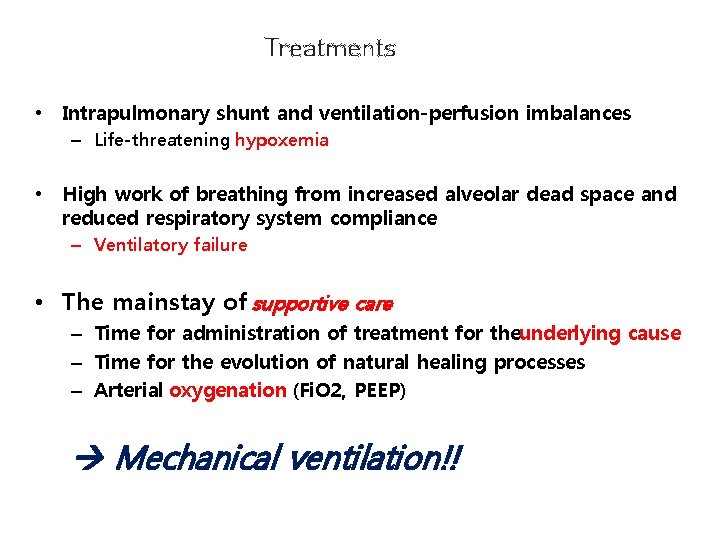 Treatments

• Intrapulmonary shunt and ventilation-perfusion imbalances
  – Life-threatening hypoxemia

• High work of breathing from increased alveolar dead space and reduced respiratory system compliance
  – Ventilatory failure

• The mainstay of supportive care
  – Time for administration of treatment for theunderlying cause
  – Time for the evolution of natural healing processes
  – Arterial oxygenation (FiO2, PEEP)

→ Mechanical ventilation!!